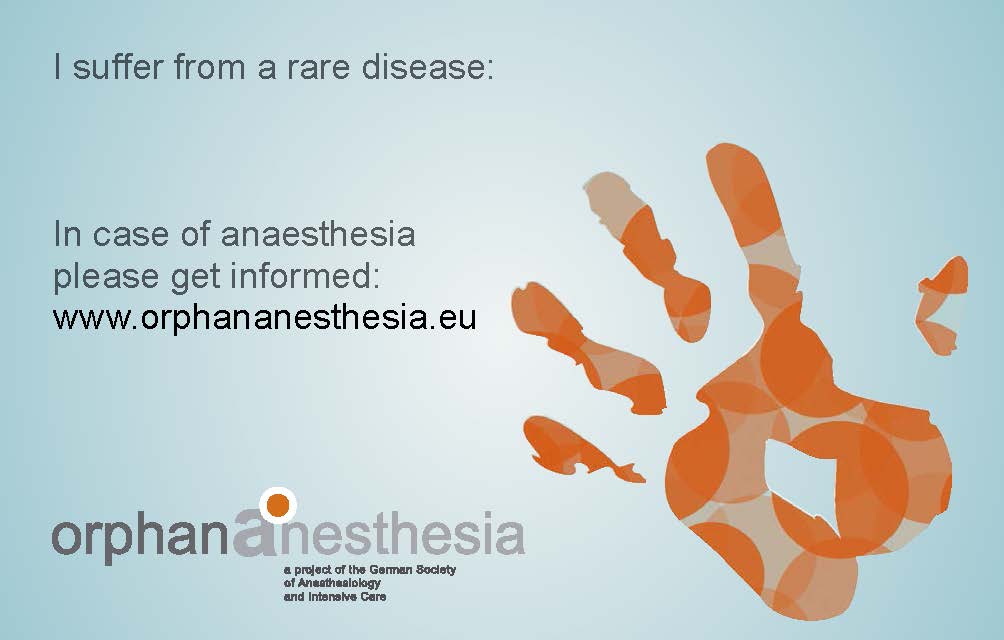 I suffer from a rare disease:

In case of anaesthesia please get informed:
www.orphananesthesia.eu

orphananesthesia

a project of the German Society of Anesthesiology and Intensive Care